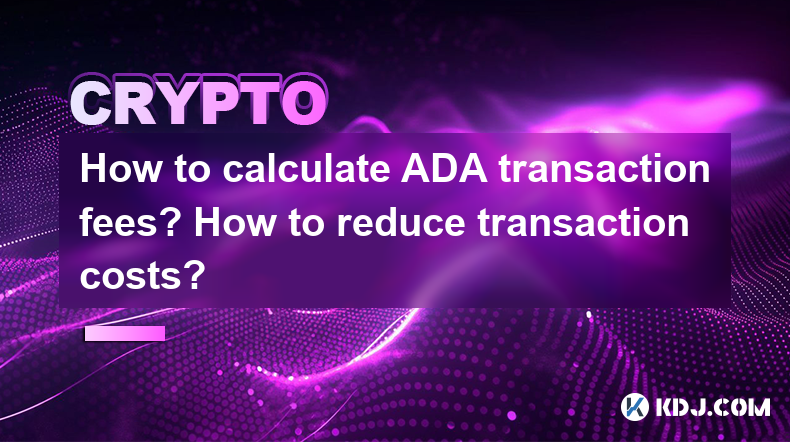 CRYPTO

How to calculate ADA transaction fees? How to reduce transaction costs?

KDJ.COM